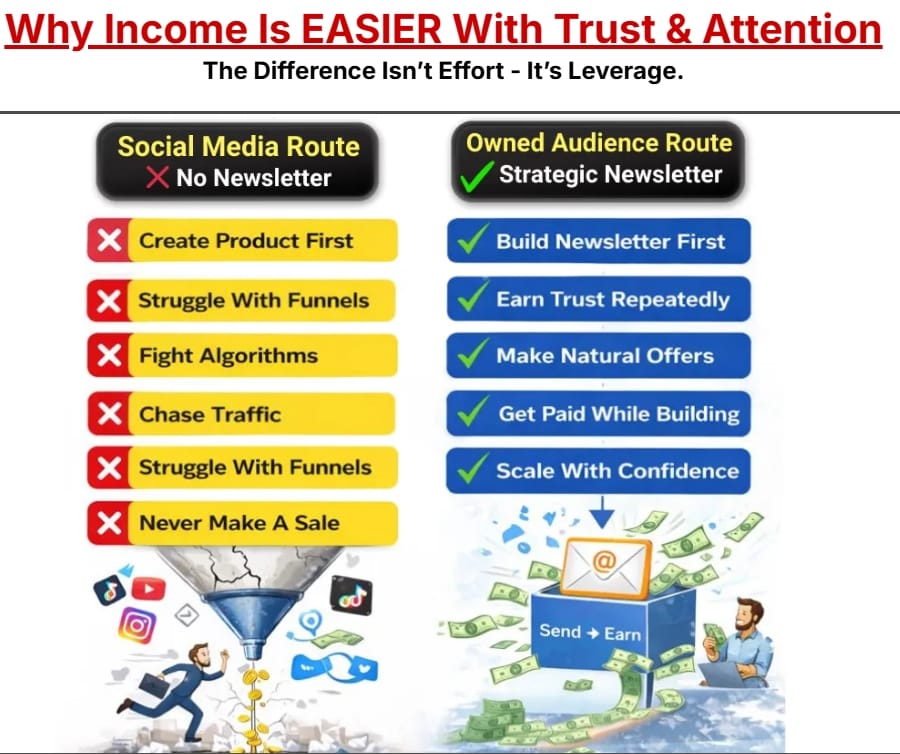 Why Income Is EASIER With Trust & Attention
The Difference Isn't Effort - It's Leverage.

Social Media Route
No Newsletter

Create Product First
Struggle With Funnels
Fight Algorithms
Chase Traffic
Struggle With Funnels
Never Make A Sale

Owned Audience Route
Strategic Newsletter

Build Newsletter First
Earn Trust Repeatedly
Make Natural Offers
Get Paid While Building
Scale With Confidence

@
Send → Earn